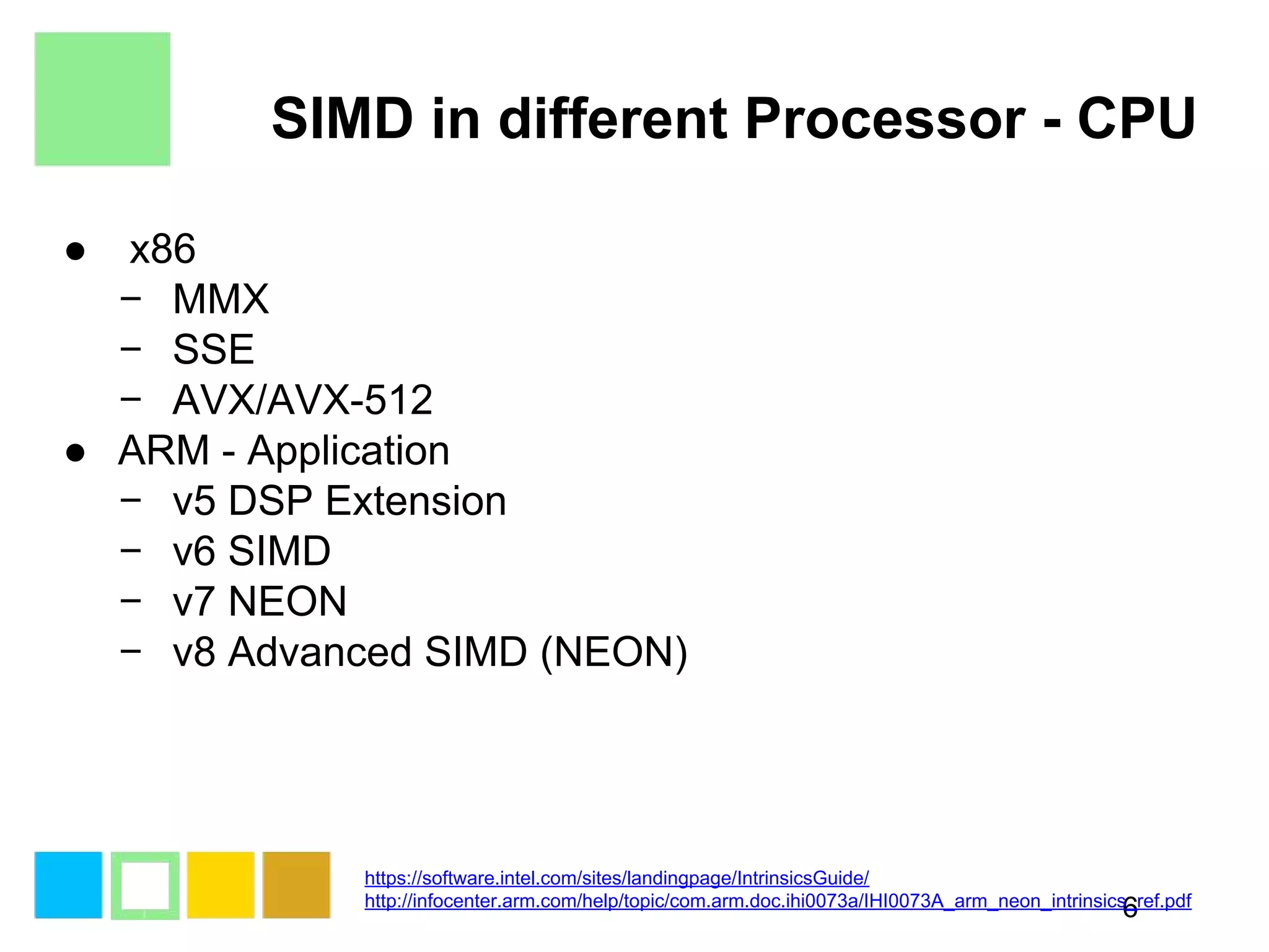 SIMD in different Processor - CPU

● x86
 − MMX
 − SSE
 − AVX/AVX-512
● ARM - Application
 − v5 DSP Extension
 − v6 SIMD
 − v7 NEON
 − v8 Advanced SIMD (NEON)

https://software.intel.com/sites/landingpage/IntrinsicsGuide/
http://infocenter.arm.com/help/topic/com.arm.doc.ihi0073a/IHI0073A_arm_neon_intrinsics_ref.pdf

6